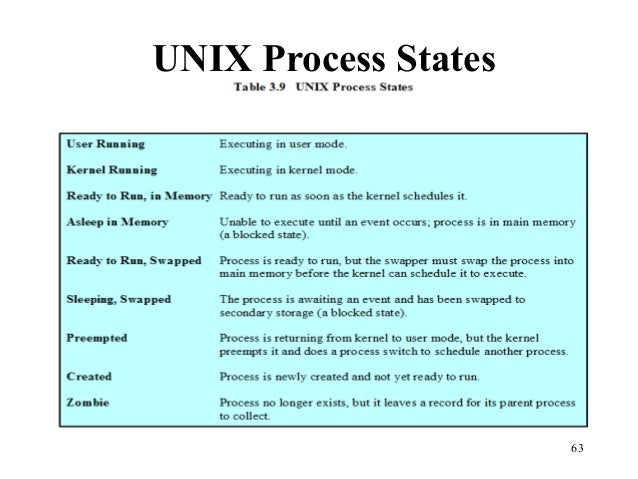 UNIX Process States

Table 3.9 UNIX Process States

| | |
|---|---|
| User Running | Executing in user mode. |
| Kernel Running | Executing in kernel mode. |
| Ready to Run, in Memory | Ready to run as soon as the kernel schedules it. |
| Asleep in Memory | Unable to execute until an event occurs; process is in main memory (a blocked state). |
| Ready to Run, Swapped | Process is ready to run, but the swapper must swap the process into main memory before the kernel can schedule it to execute. |
| Sleeping, Swapped | The process is awaiting an event and has been swapped to secondary storage (a blocked state). |
| Preempted | Process is returning from kernel to user mode, but the kernel preempts it and does a process switch to schedule another process. |
| Created | Process is newly created and not yet ready to run. |
| Zombie | Process no longer exists, but it leaves a record for its parent process to collect. |

63